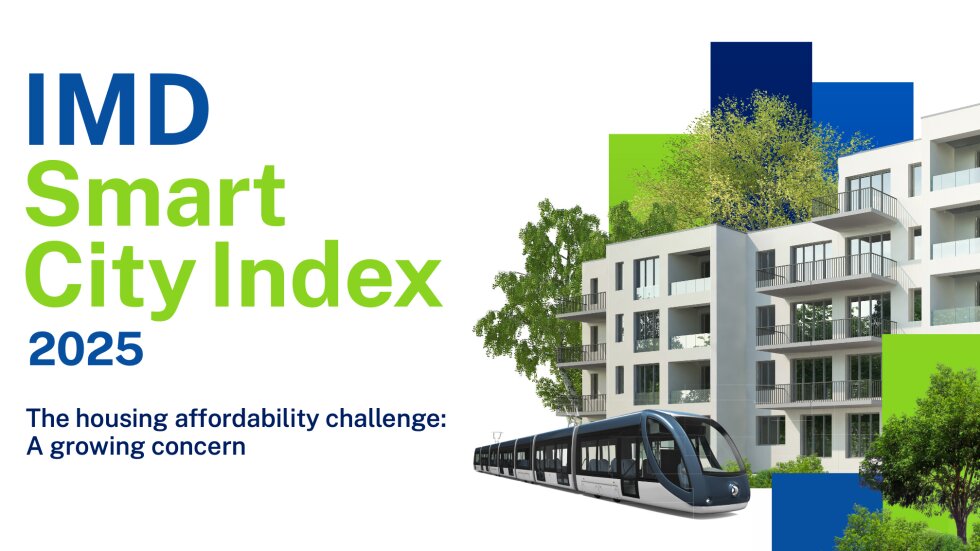 IMD
Smart City Index
2025

The housing affordability challenge: A growing concern